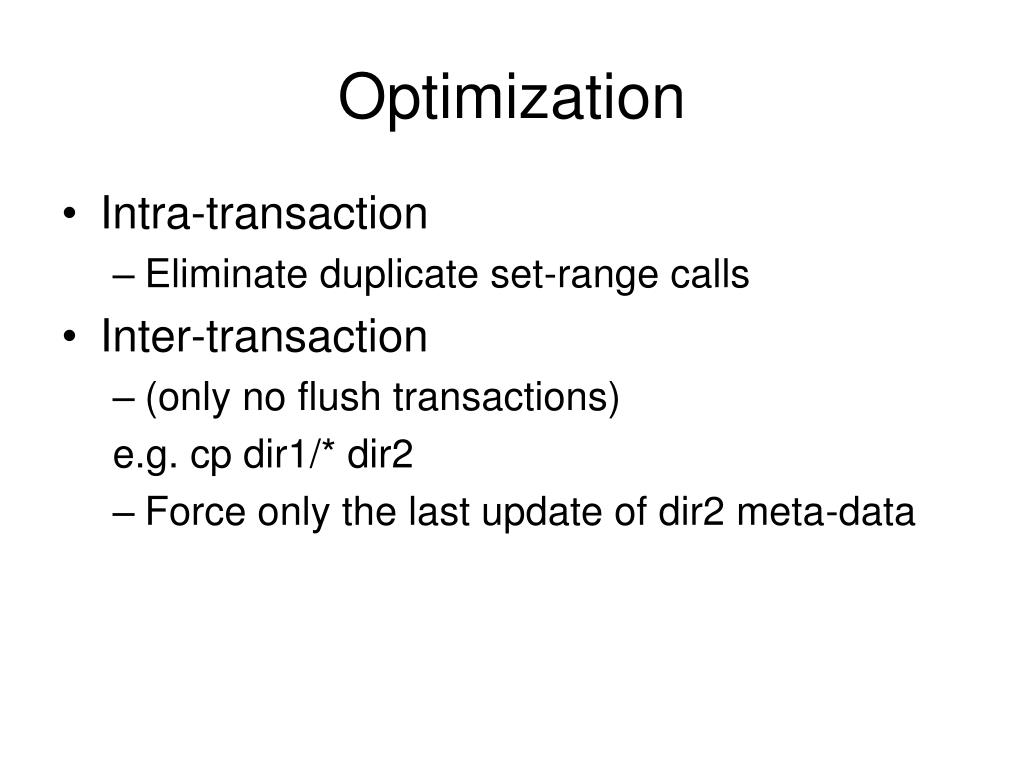 Optimization

• Intra-transaction
  – Eliminate duplicate set-range calls
• Inter-transaction
  – (only no flush transactions)
  e.g. cp dir1/* dir2
  – Force only the last update of dir2 meta-data